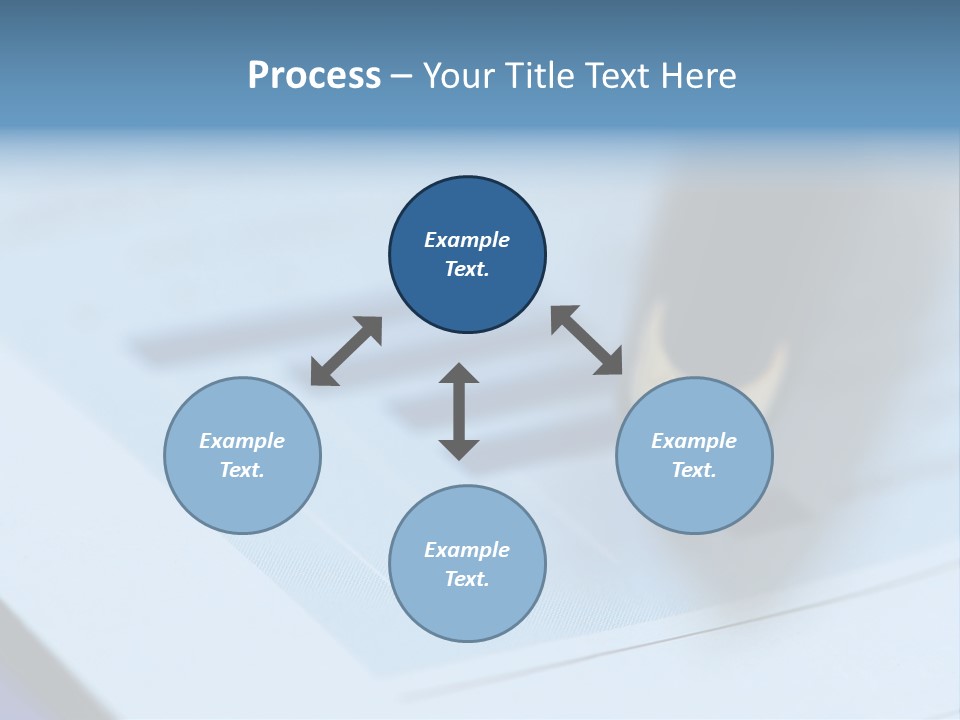 Process – Your Title Text Here

Example Text.

Example Text.

Example Text.

Example Text.